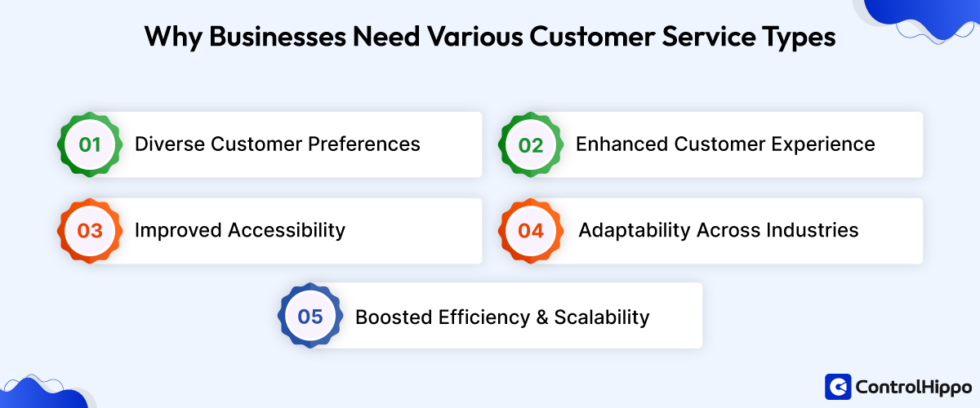 Why Businesses Need Various Customer Service Types

01 Diverse Customer Preferences

02 Enhanced Customer Experience

03 Improved Accessibility

04 Adaptability Across Industries

05 Boosted Efficiency & Scalability

ControlHippo